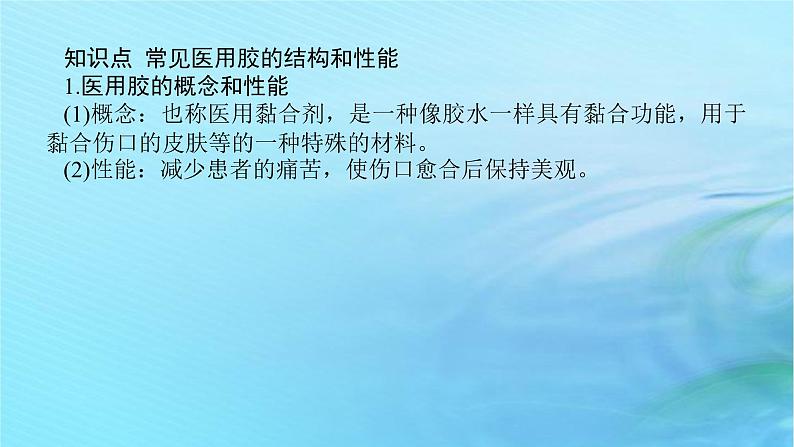 知识点 常见医用胶的结构和性能

1.医用胶的概念和性能

(1)概念：也称医用黏合剂，是一种像胶水一样具有黏合功能，用于黏合伤口的皮肤等的一种特殊的材料。

(2)性能：减少患者的痛苦，使伤口愈合后保持美观。